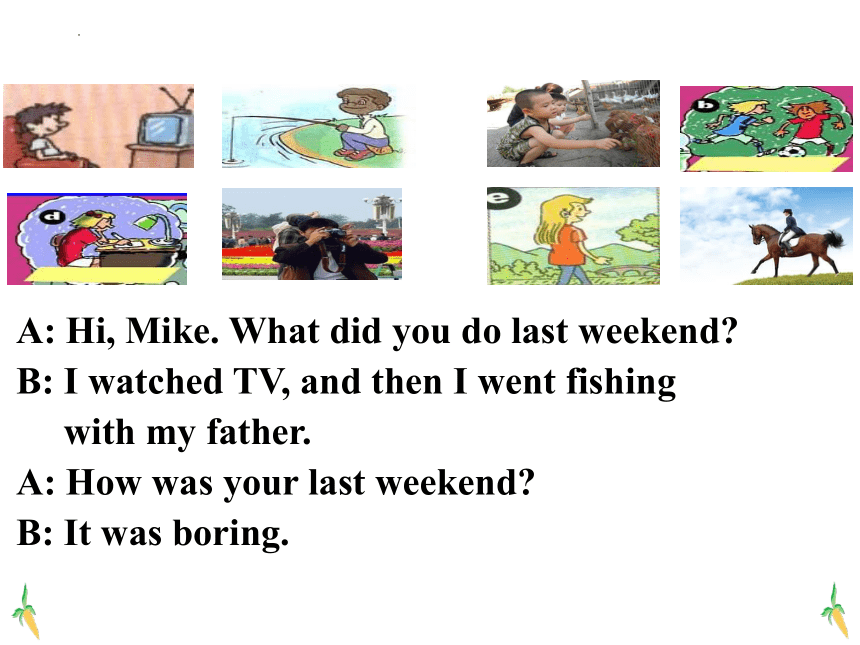 b

d

e

A: Hi, Mike. What did you do last weekend?
B: I watched TV, and then I went fishing with my father.
A: How was your last weekend?
B: It was boring.